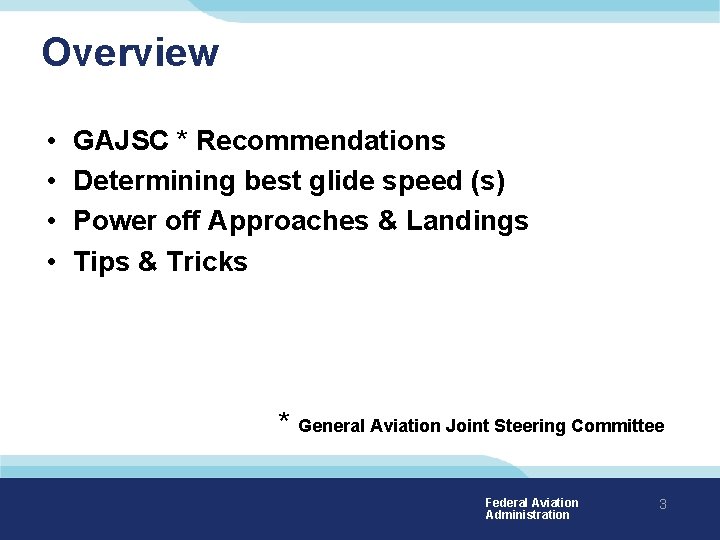 Overview

• GAJSC * Recommendations
• Determining best glide speed (s)
• Power off Approaches & Landings
• Tips & Tricks

* General Aviation Joint Steering Committee

Federal Aviation Administration

3